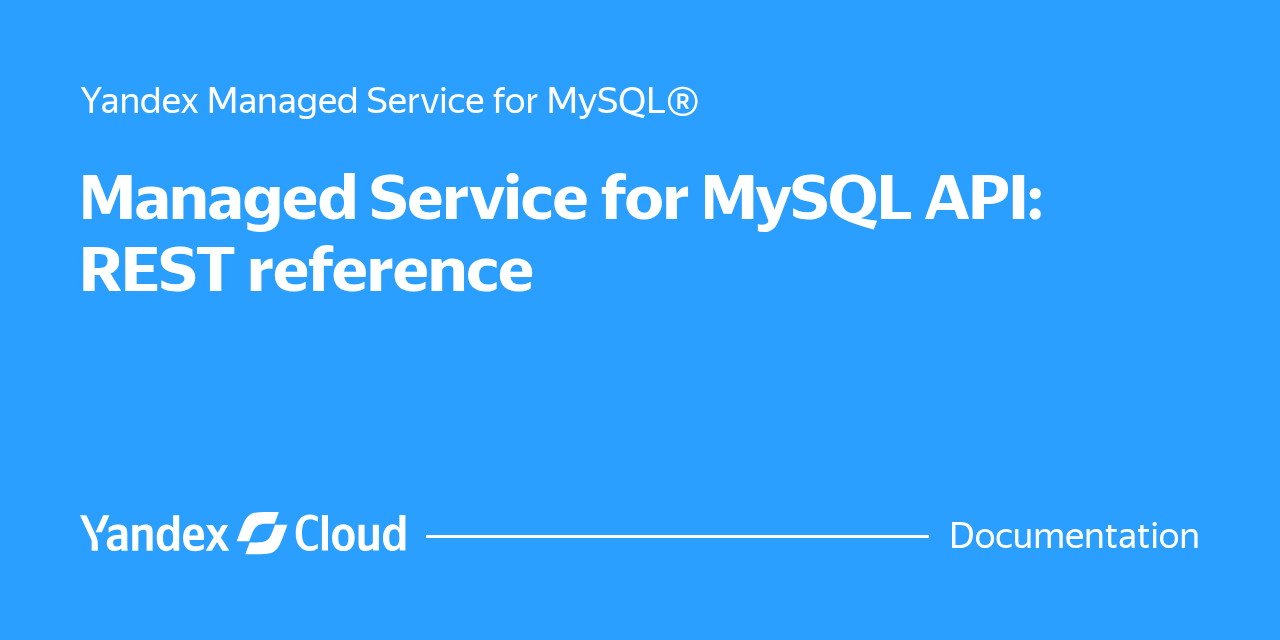 Yandex Managed Service for MySQL®

Managed Service for MySQL API: REST reference

Yandex Cloud

Documentation